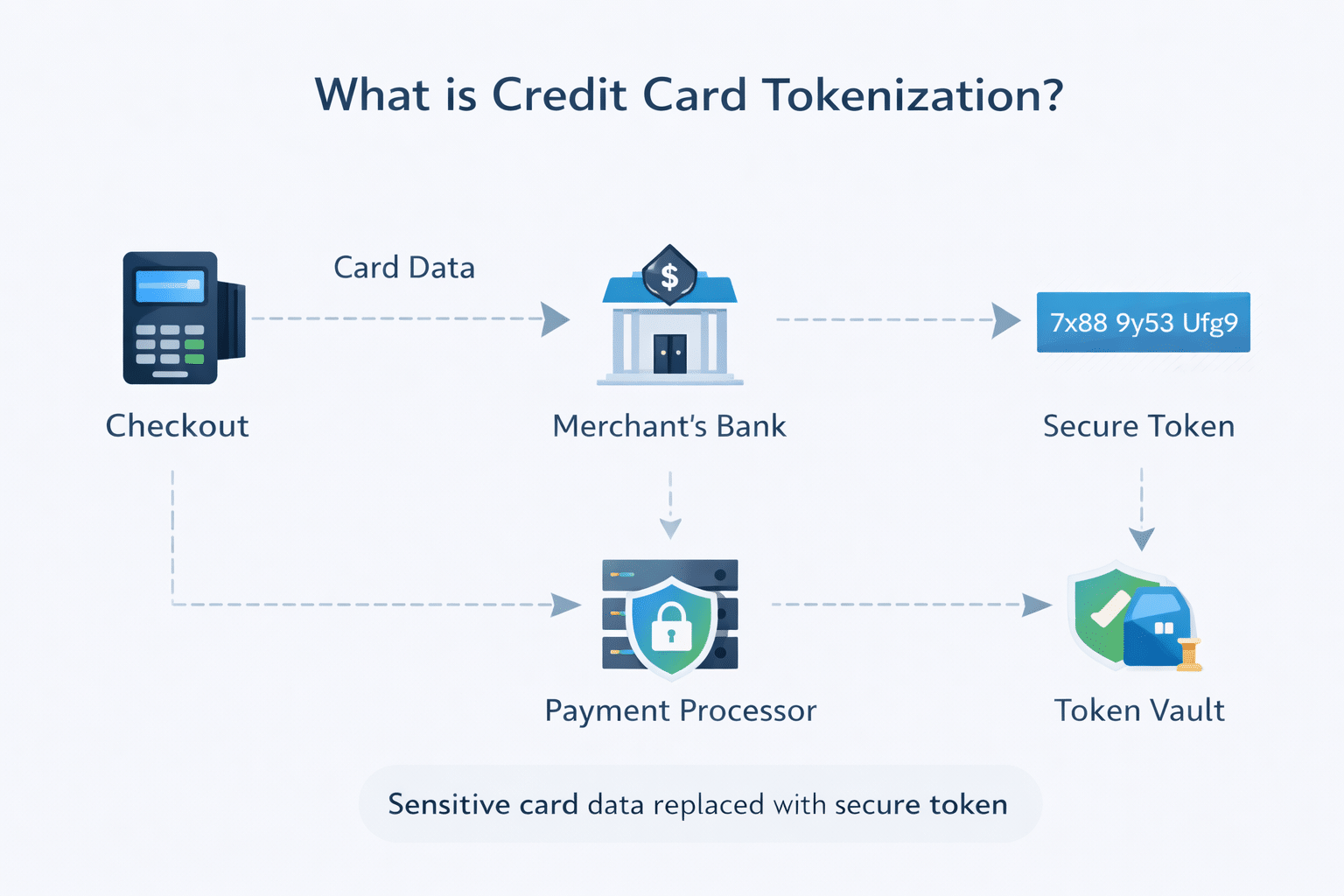 What is Credit Card Tokenization?

Card Data

$

7x88 9y53 Ufg9

Checkout

Merchant's Bank

Secure Token

Payment Processor

Token Vault

Sensitive card data replaced with secure token